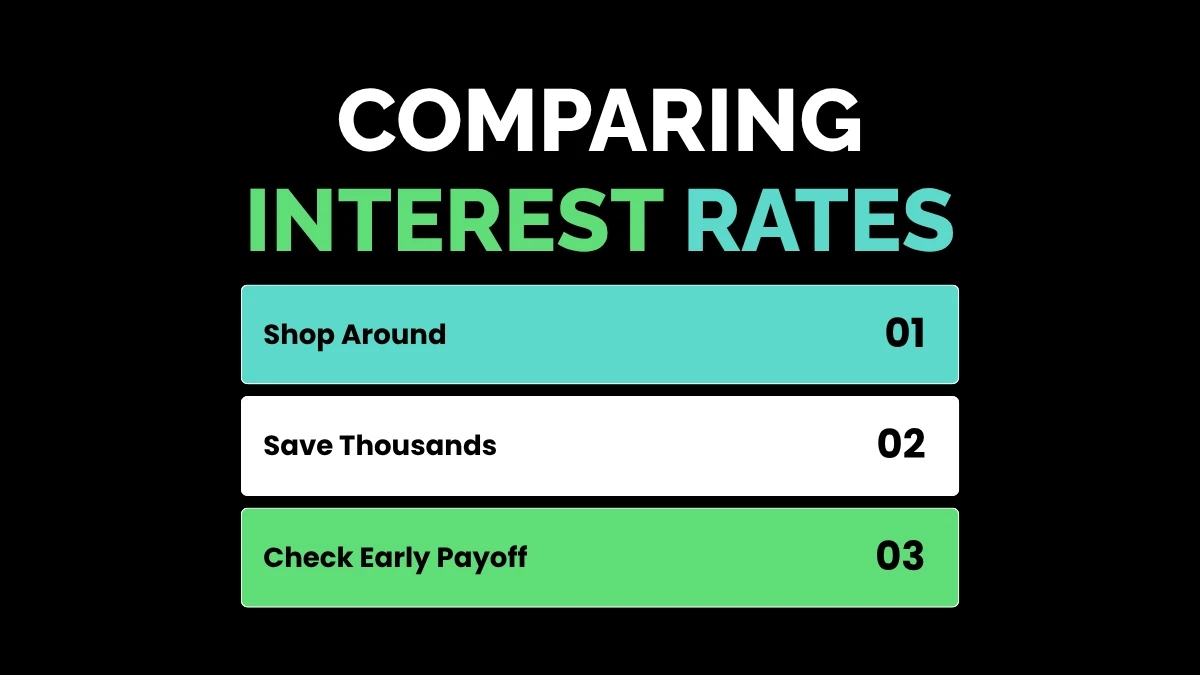 COMPARING
INTEREST RATES

Shop Around 01

Save Thousands 02

Check Early Payoff 03